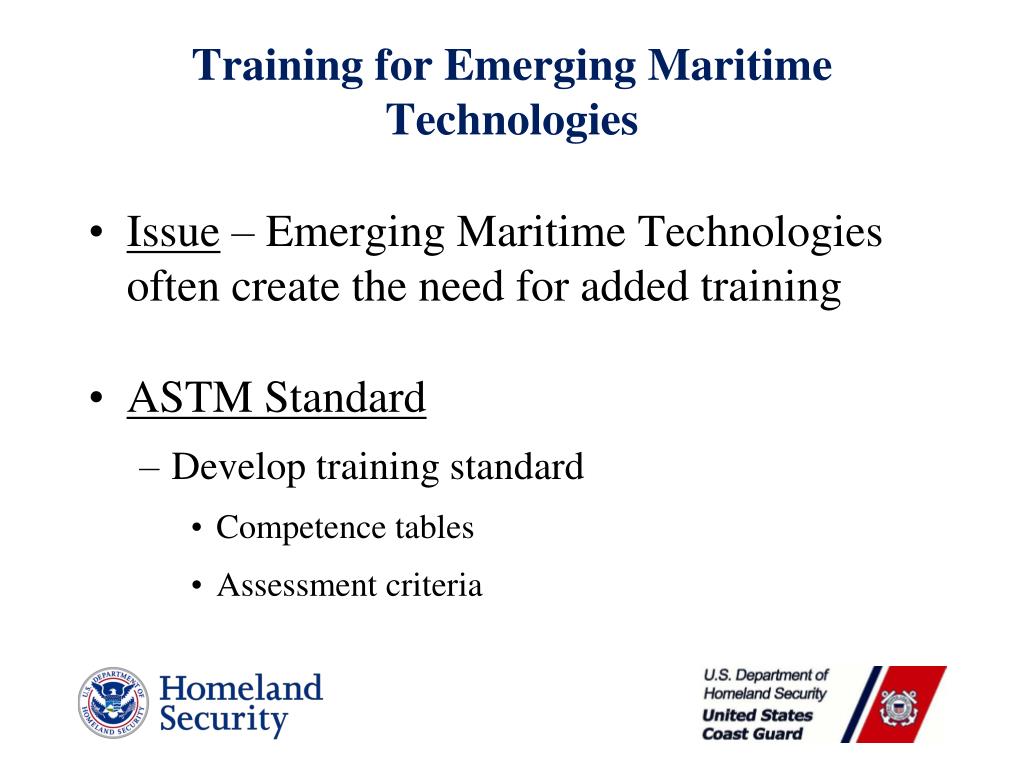 Training for Emerging Maritime Technologies

• Issue – Emerging Maritime Technologies often create the need for added training

• ASTM Standard

– Develop training standard

• Competence tables

• Assessment criteria

U.S. DEPARTMENT OF HOMELAND SECURITY

Homeland Security

U.S. Department of Homeland Security

United States Coast Guard